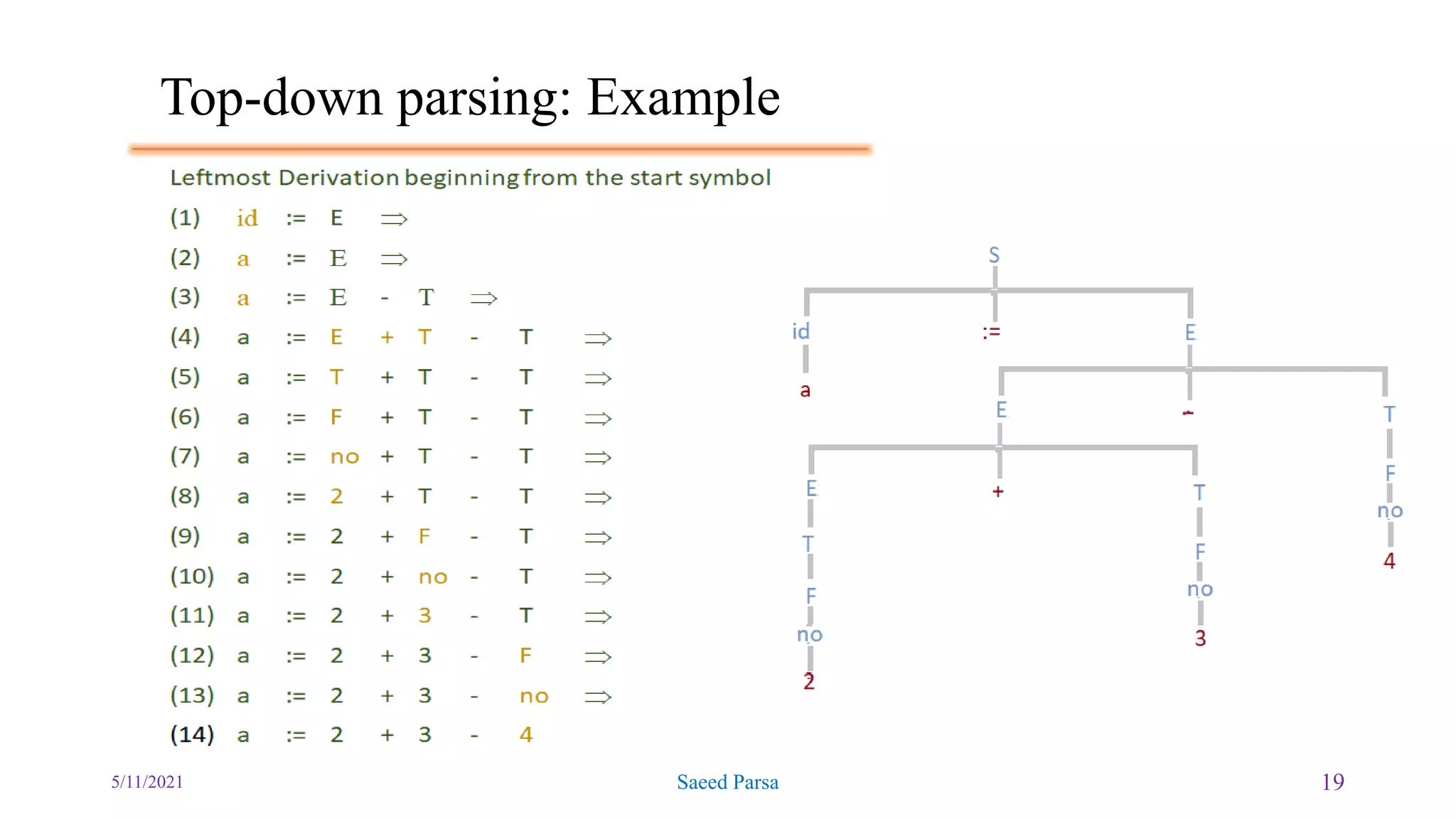 Top-down parsing: Example

Leftmost Derivation beginning from the start symbol

(1) id := E $\Rightarrow$

(2) a := E $\Rightarrow$

(3) a := E - T $\Rightarrow$

(4) a := E + T - T $\Rightarrow$

(5) a := T + T - T $\Rightarrow$

(6) a := F + T - T $\Rightarrow$

(7) a := no + T - T $\Rightarrow$

(8) a := 2 + T - T $\Rightarrow$

(9) a := 2 + F - T $\Rightarrow$

(10) a := 2 + no - T $\Rightarrow$

(11) a := 2 + 3 - T $\Rightarrow$

(12) a := 2 + 3 - F $\Rightarrow$

(13) a := 2 + 3 - no $\Rightarrow$

(14) a := 2 + 3 - 4

S
id := E
a
E - T
E + T F
T F no
F no 4
no 3
2

5/11/2021 Saeed Parsa 19